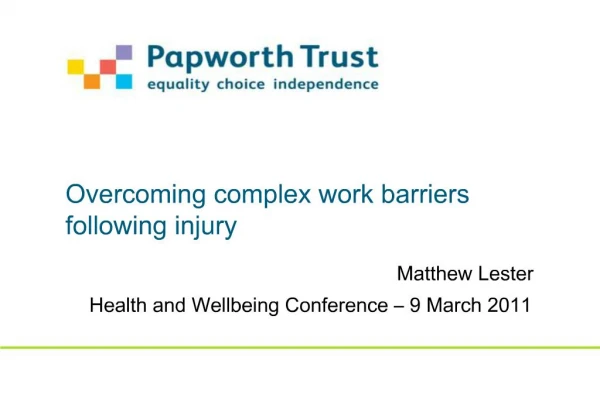 Papworth Trust
equality choice independence

Overcoming complex work barriers following injury

Matthew Lester

Health and Wellbeing Conference – 9 March 2011